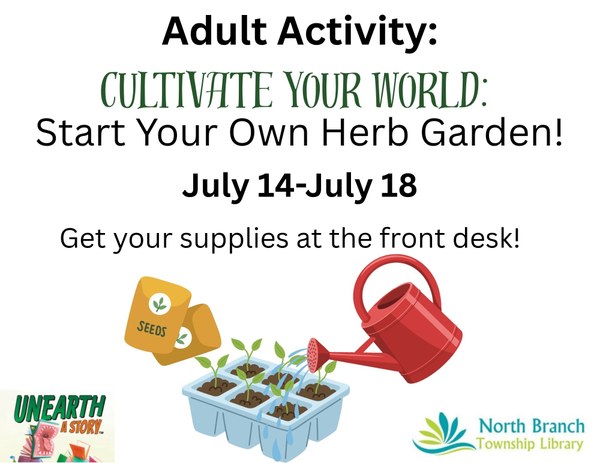 Adult Activity:

CULTIVATE YOUR WORLD:

Start Your Own Herb Garden!

July 14-July 18

Get your supplies at the front desk!

SEEDS

UNEARTH A STORY

North Branch Township Library